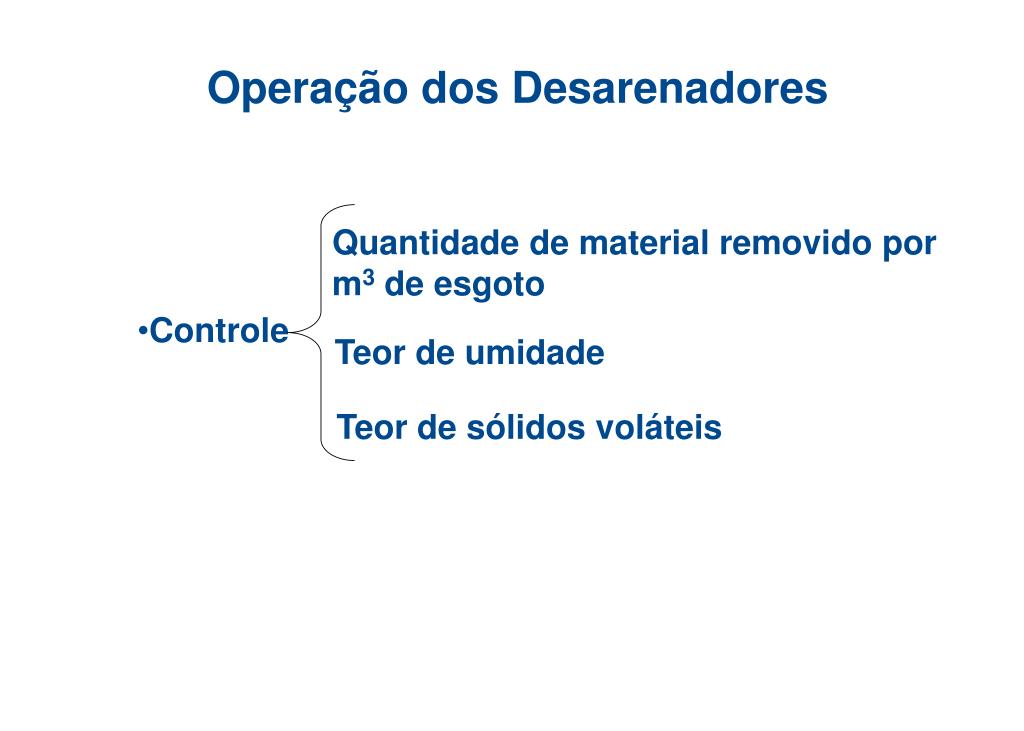 Operação dos Desarenadores

•Controle

Quantidade de material removido por $m^3$ de esgoto

Teor de umidade

Teor de sólidos voláteis